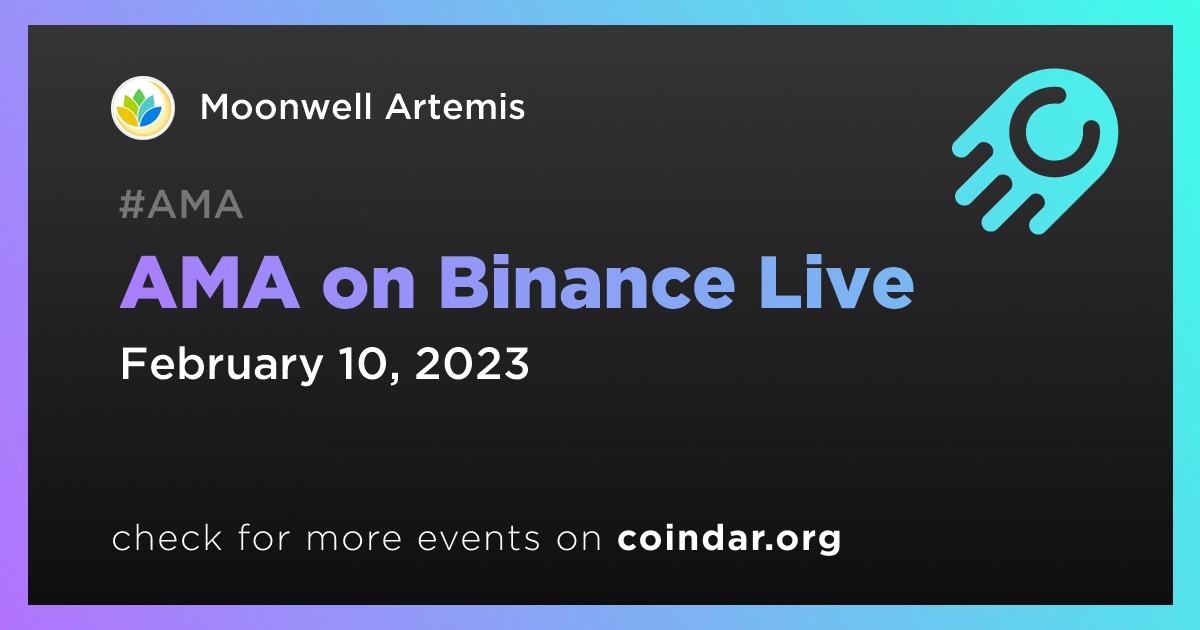 Moonwell Artemis

#AMA

AMA on Binance Live

February 10, 2023

check for more events on coindar.org